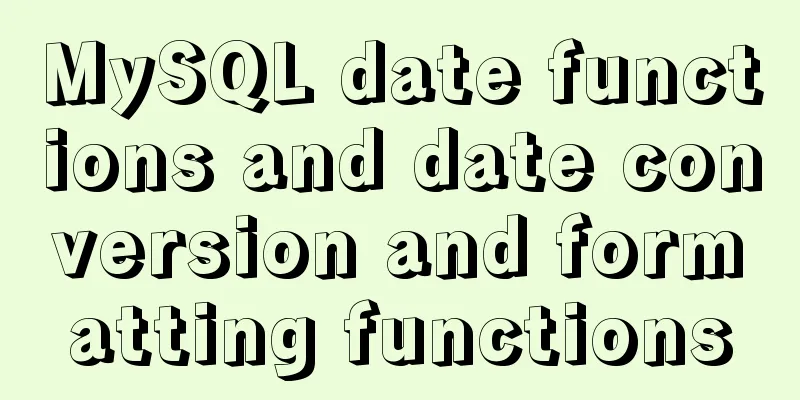 MySQL date functions and date conversion and formatting functions